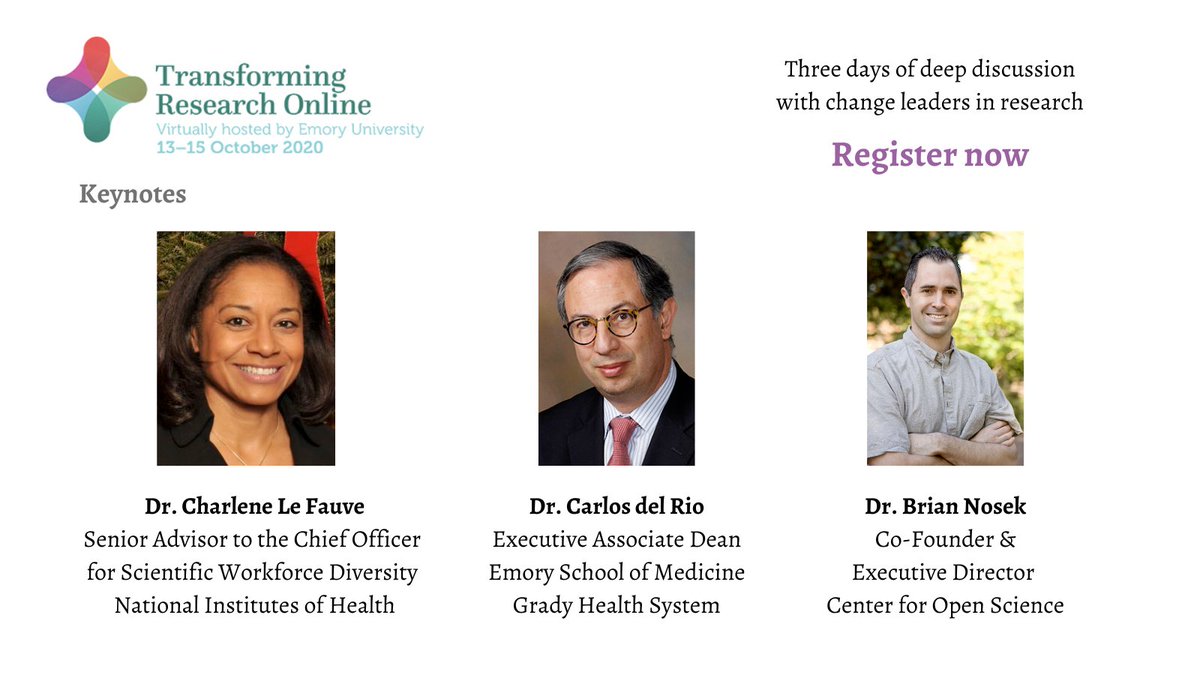 Transforming Research Online
Virtually hosted by Emory University
13–15 October 2020

Three days of deep discussion with change leaders in research

Register now

Keynotes

Dr. Charlene Le Fauve
Senior Advisor to the Chief Officer for Scientific Workforce Diversity
National Institutes of Health

Dr. Carlos del Rio
Executive Associate Dean
Emory School of Medicine
Grady Health System

Dr. Brian Nosek
Co-Founder &
Executive Director
Center for Open Science